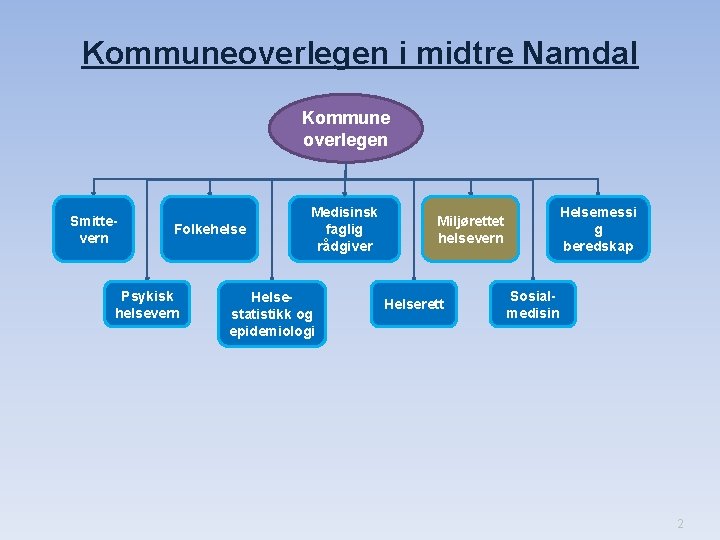 Kommuneoverlegen i midtre Namdal

Kommune overlegen

Smittevern

Folkehelse

Medisinsk faglig rådgiver

Miljørettet helsevern

Helsemessi g beredskap

Psykisk helsevern

Helsestatistikk og epidemiologi

Helserett

Sosialmedisin

2